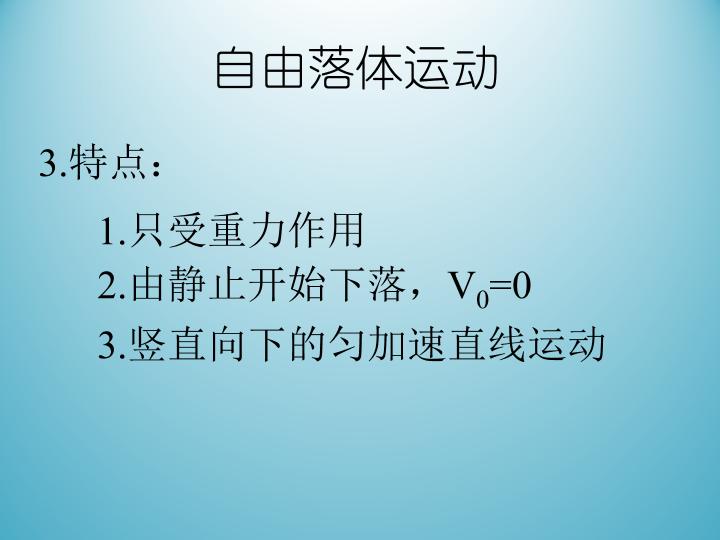 自由落体运动

3.特点：

1.只受重力作用
2.由静止开始下落，$V_0=0$
3.竖直向下的匀加速直线运动